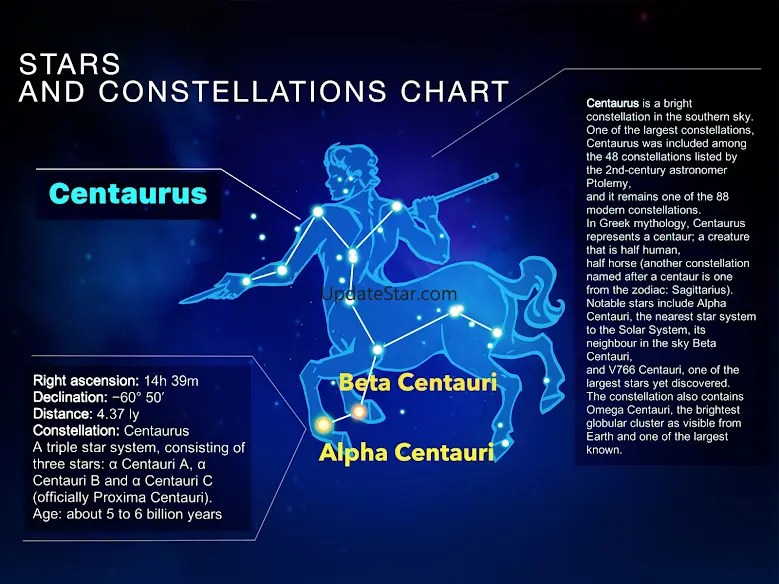 STARS
AND CONSTELLATIONS CHART

Centaurus

UpdateStar.com

Beta Centauri

Alpha Centauri

Right ascension: 14h 39m
Declination: −60° 50′
Distance: 4.37 ly
Constellation: Centaurus
A triple star system, consisting of three stars: α Centauri A, α Centauri B and α Centauri C (officially Proxima Centauri).
Age: about 5 to 6 billion years

Centaurus is a bright constellation in the southern sky. One of the largest constellations, Centaurus was included among the 48 constellations listed by the 2nd-century astronomer Ptolemy,
and it remains one of the 88 modern constellations.
In Greek mythology, Centaurus represents a centaur; a creature that is half human,
half horse (another constellation named after a centaur is one from the zodiac: Sagittarius).
Notable stars include Alpha Centauri, the nearest star system to the Solar System, its neighbour in the sky Beta Centauri,
and V766 Centauri, one of the largest stars yet discovered.
The constellation also contains Omega Centauri, the brightest globular cluster as visible from Earth and one of the largest known.